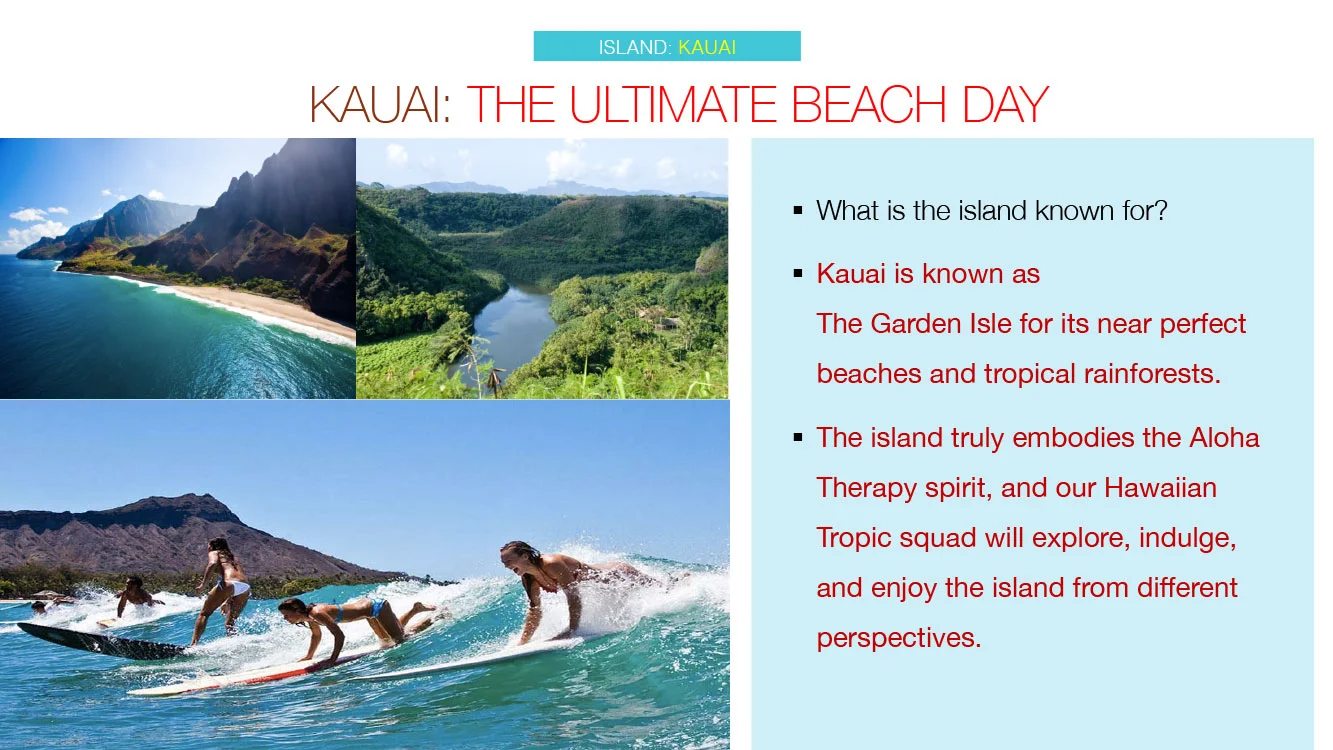 ISLAND: KAUAI

KAUAI: THE ULTIMATE BEACH DAY

▪ What is the island known for?

▪ Kauai is known as The Garden Isle for its near perfect beaches and tropical rainforests.

▪ The island truly embodies the Aloha Therapy spirit, and our Hawaiian Tropic squad will explore, indulge, and enjoy the island from different perspectives.